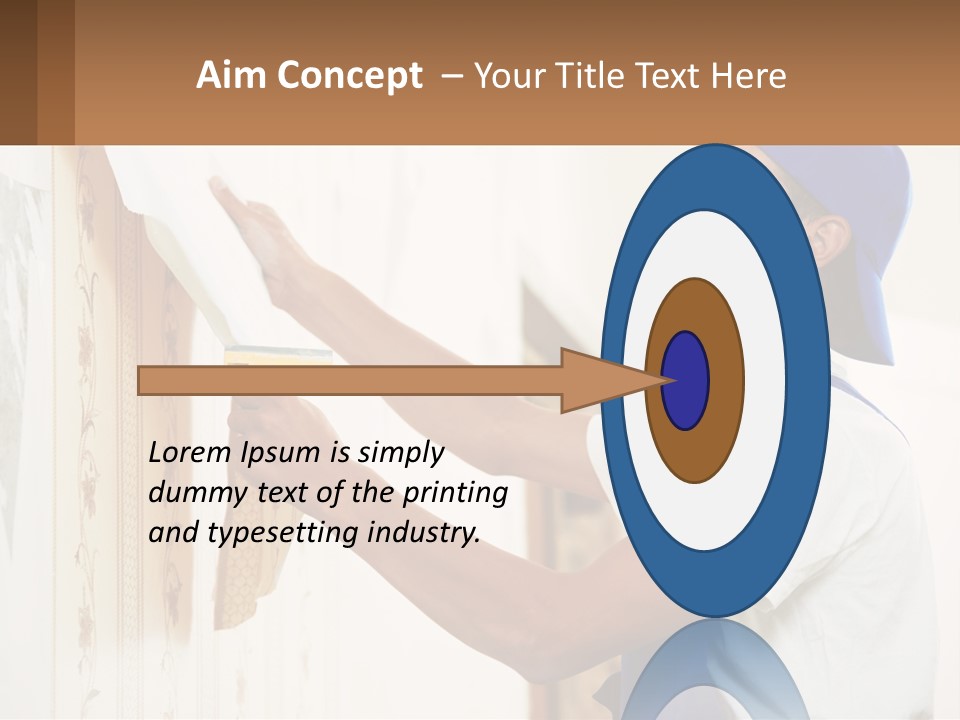 Aim Concept – Your Title Text Here

Lorem Ipsum is simply dummy text of the printing and typesetting industry.